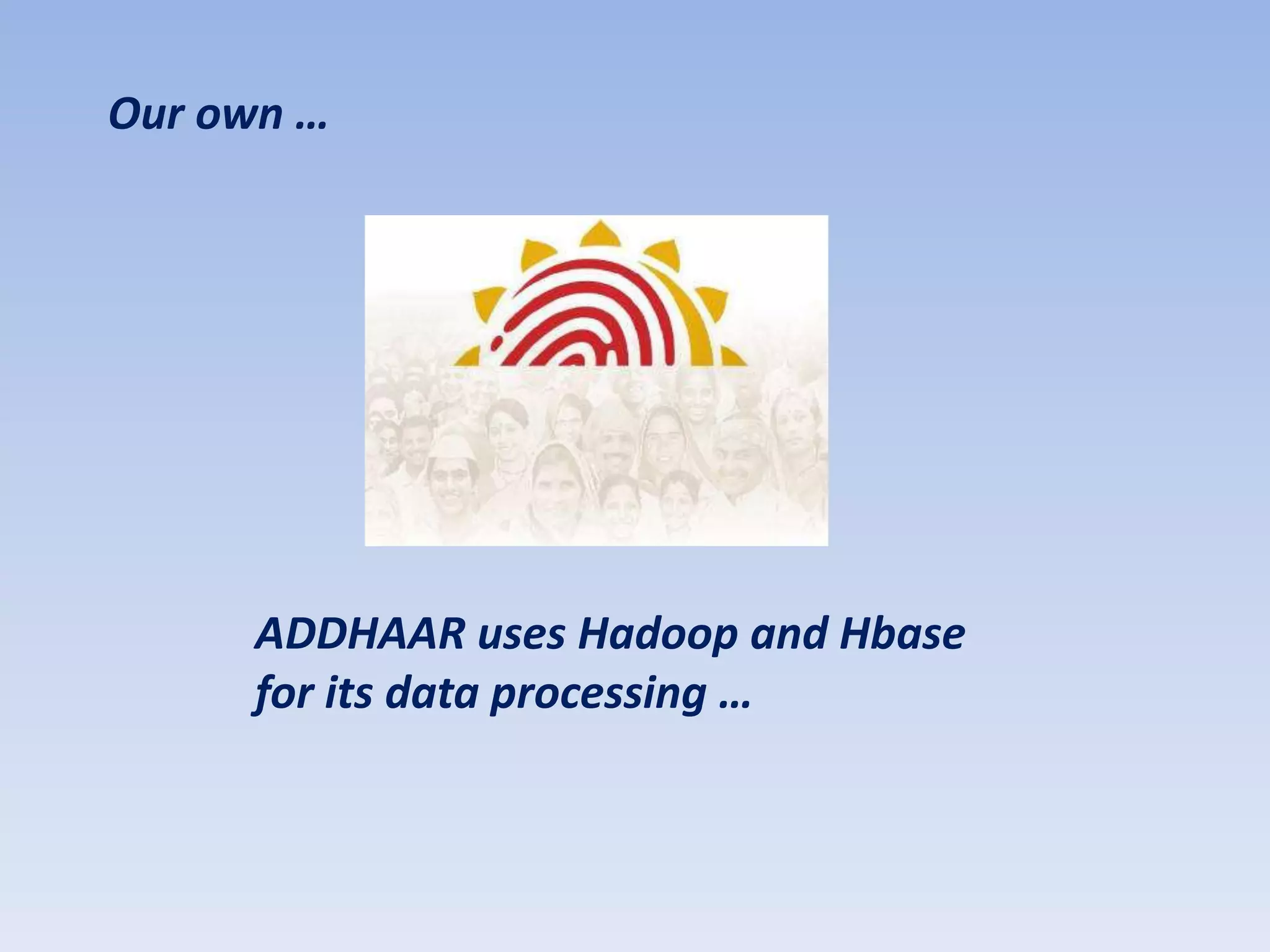 Our own …

ADDHAAR uses Hadoop and Hbase for its data processing …